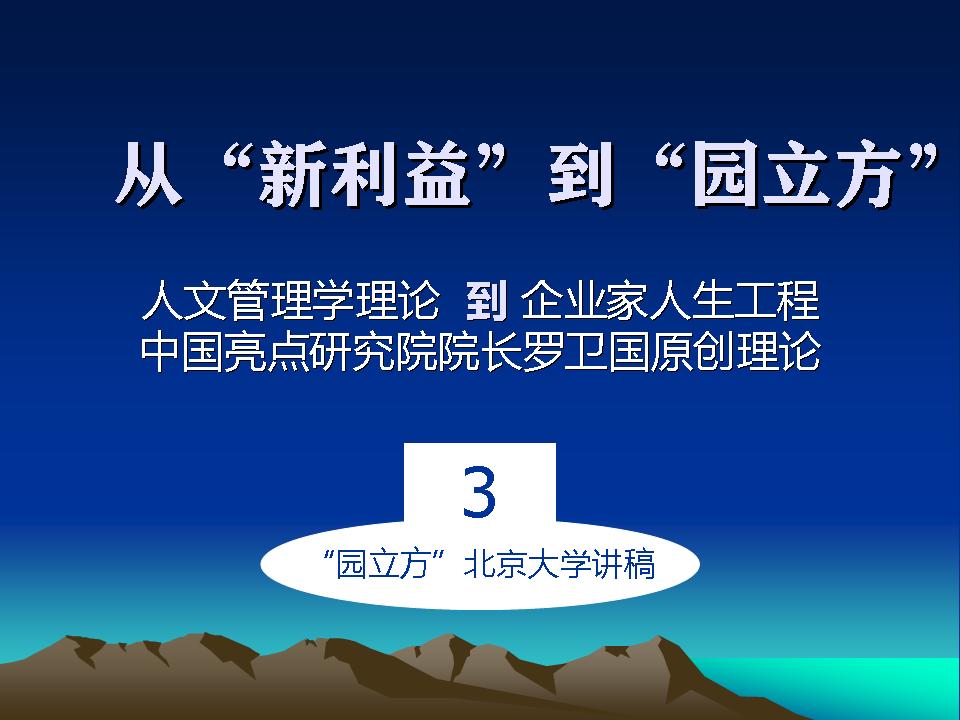 从“新利益”到“园立方”

人文管理学理论 到 企业家人生工程
中国亮点研究院院长罗卫国原创理论

3

“园立方”北京大学讲稿